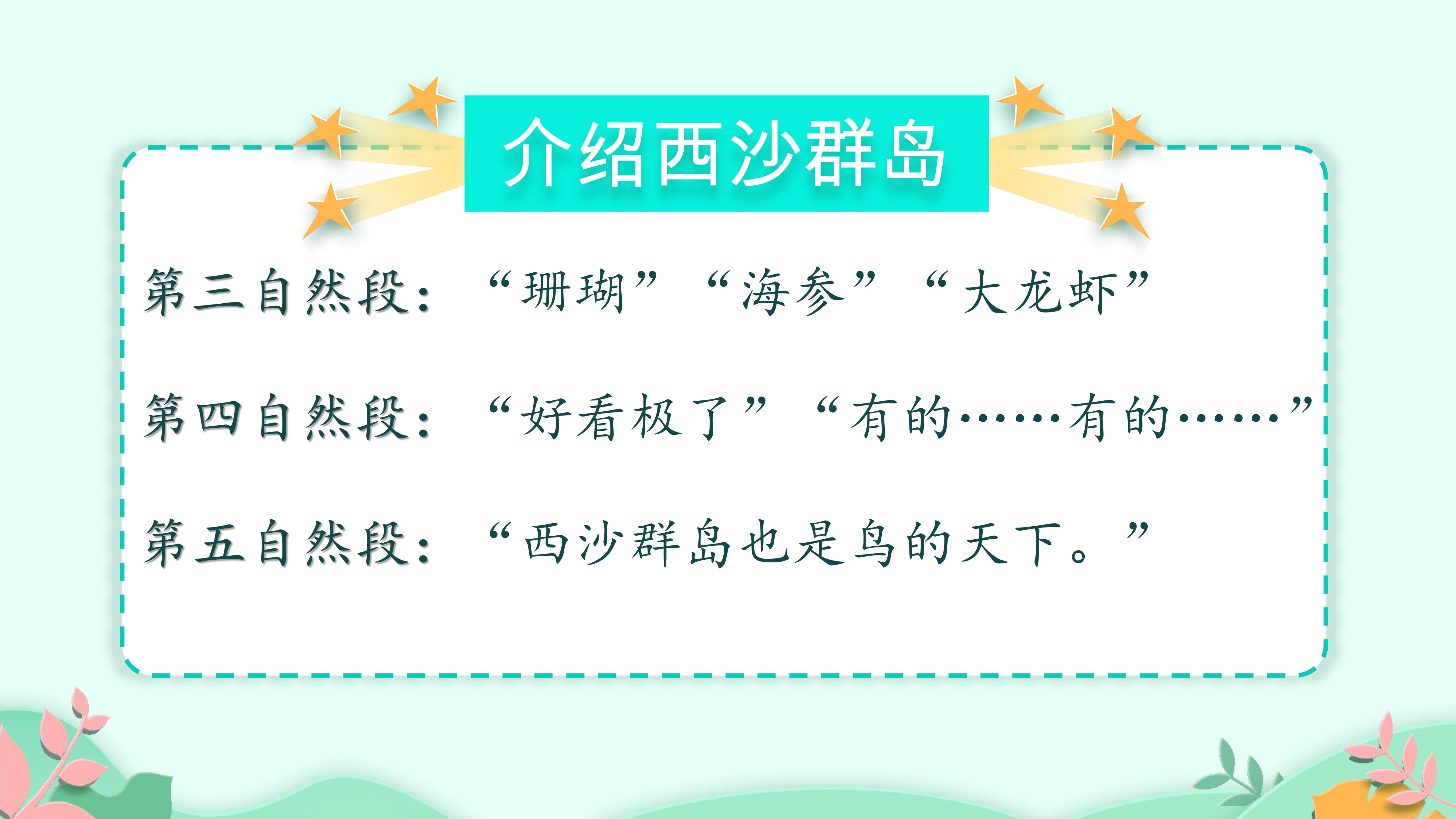 介绍西沙群岛

第三自然段：“珊瑚”“海参”“大龙虾”

第四自然段：“好看极了”“有的……有的……”

第五自然段：“西沙群岛也是鸟的天下。”